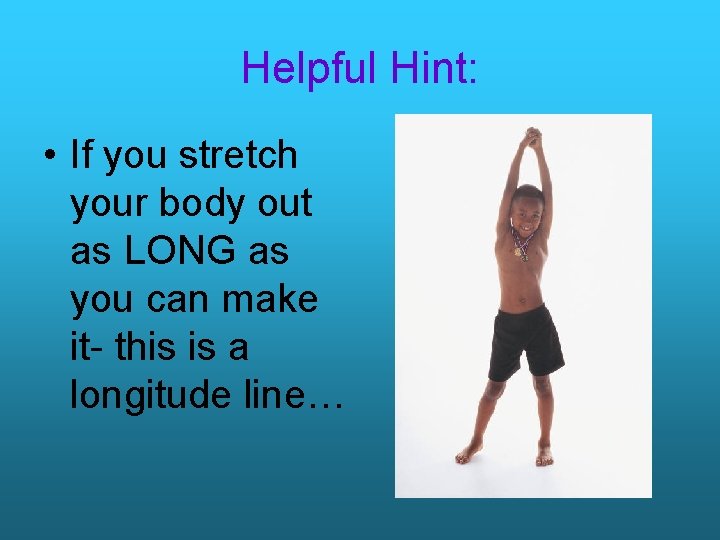 Helpful Hint:

• If you stretch your body out as LONG as you can make it- this is a longitude line…